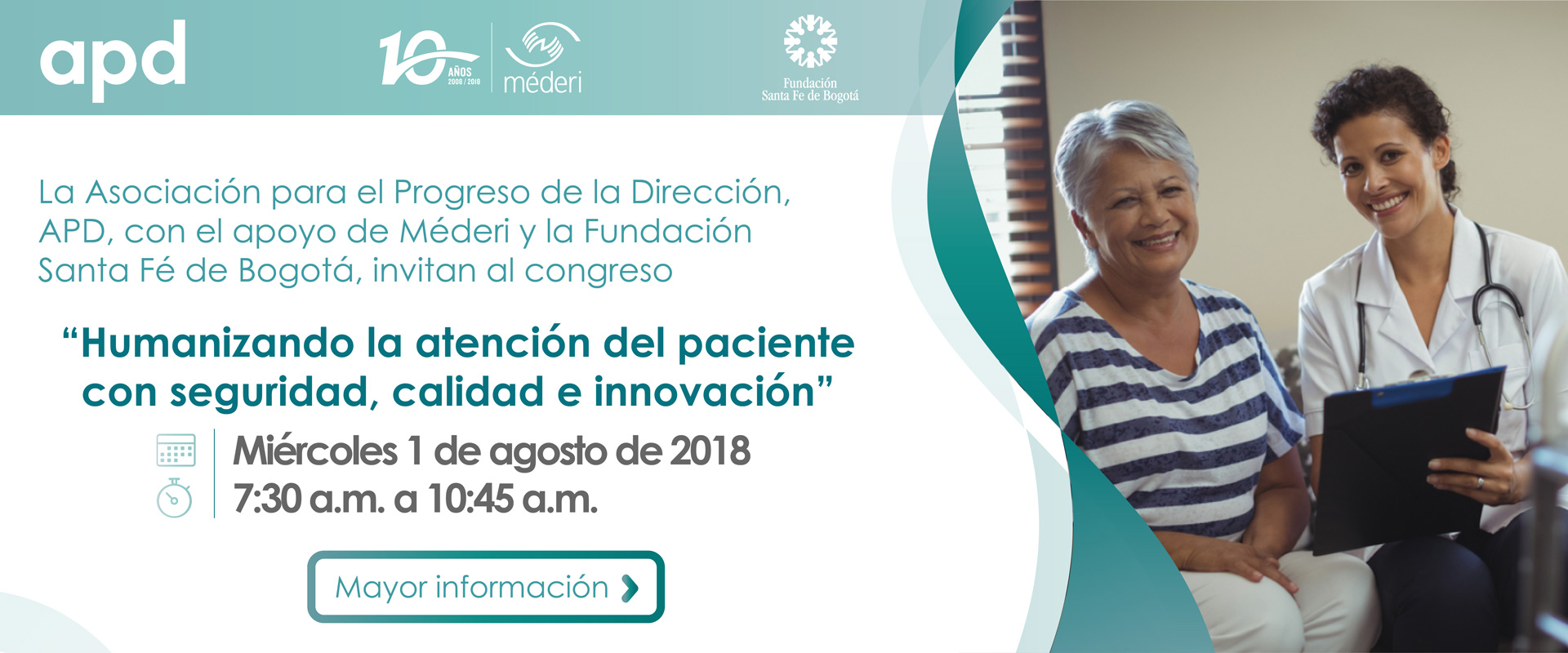 apd

10 AÑOS 2008 / 2018

méderi

Fundación
Santa Fe de Bogotá

La Asociación para el Progreso de la Dirección, APD, con el apoyo de Méderi y la Fundación Santa Fé de Bogotá, invitan al congreso

“Humanizando la atención del paciente con seguridad, calidad e innovación”

Miércoles 1 de agosto de 2018
7:30 a.m. a 10:45 a.m.

Mayor información